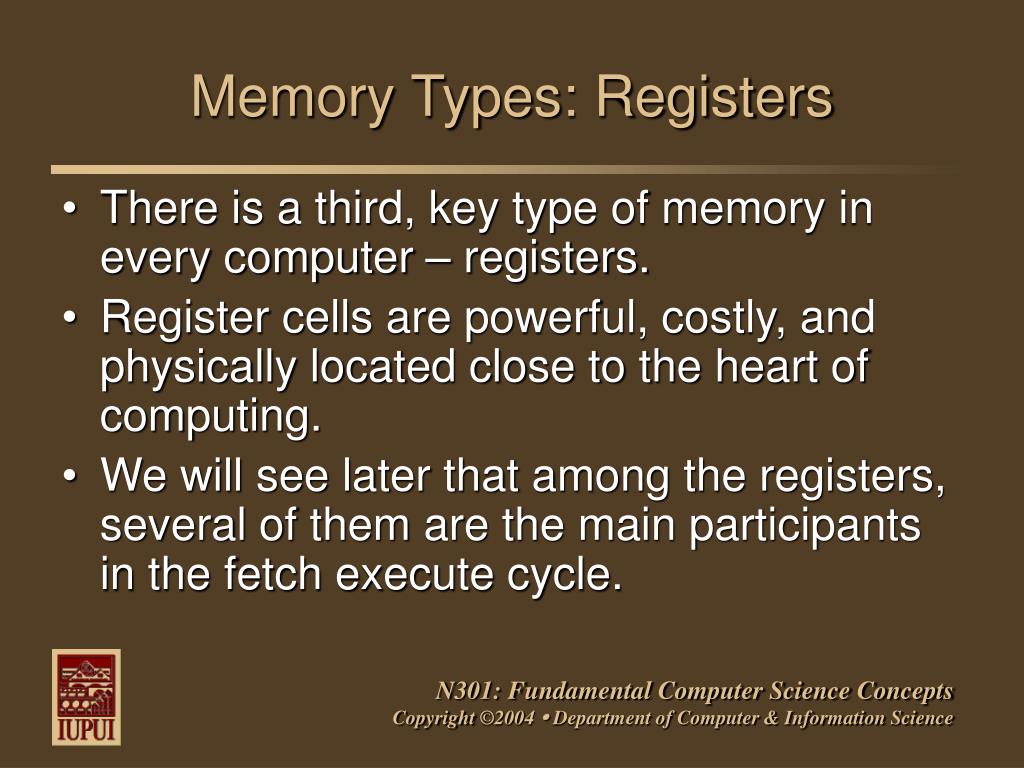 Memory Types: Registers

• There is a third, key type of memory in every computer – registers.
• Register cells are powerful, costly, and physically located close to the heart of computing.
• We will see later that among the registers, several of them are the main participants in the fetch execute cycle.

IUPUI

N301: Fundamental Computer Science Concepts
Copyright ©2004 • Department of Computer & Information Science